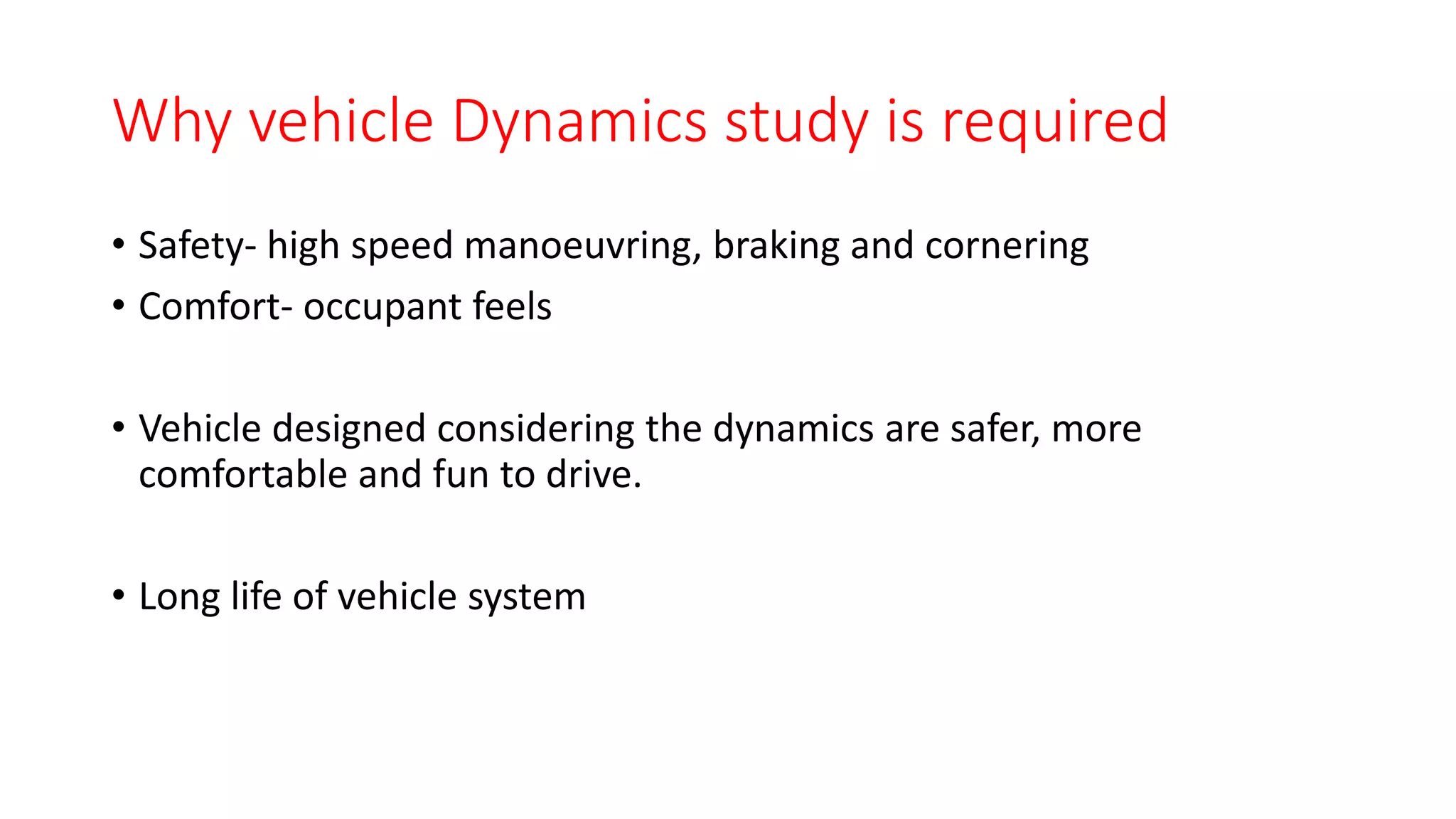 Why vehicle Dynamics study is required

• Safety- high speed manoeuvring, braking and cornering
• Comfort- occupant feels

• Vehicle designed considering the dynamics are safer, more comfortable and fun to drive.

• Long life of vehicle system